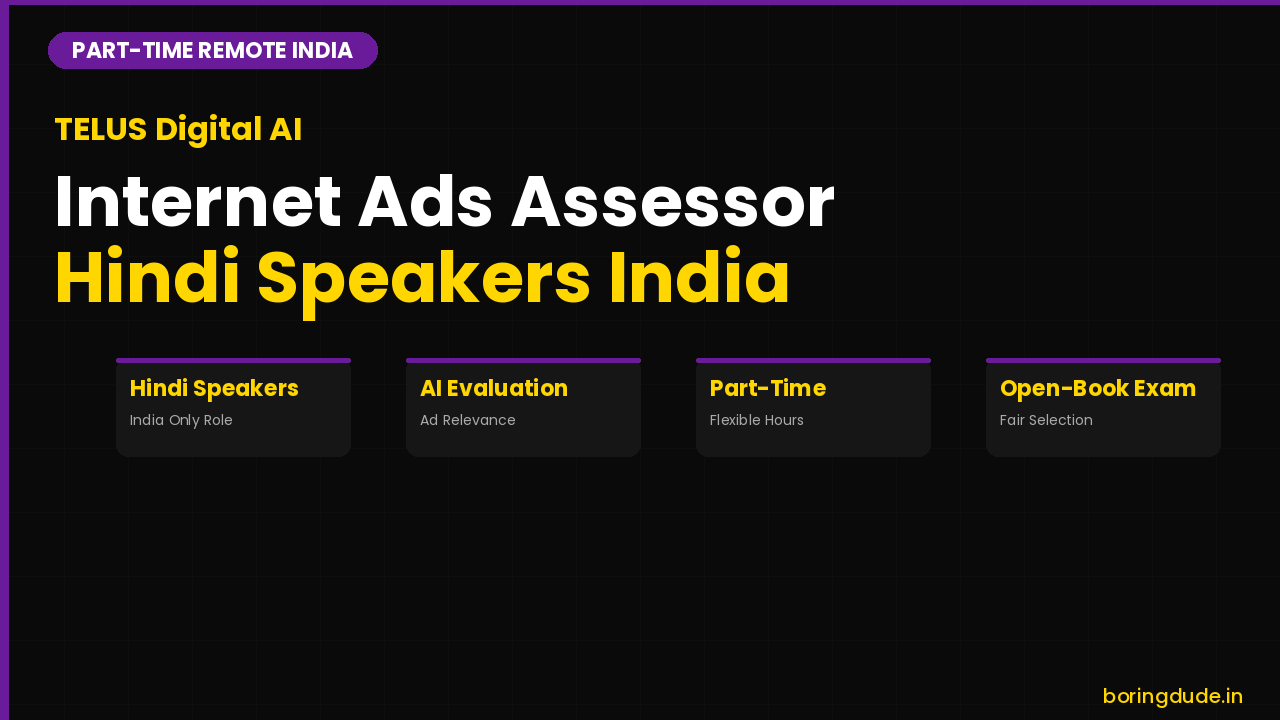 PART-TIME REMOTE INDIA

TELUS Digital AI

Internet Ads Assessor
Hindi Speakers India

Hindi Speakers
India Only Role

AI Evaluation
Ad Relevance

Part-Time
Flexible Hours

Open-Book Exam
Fair Selection

boringdude.in